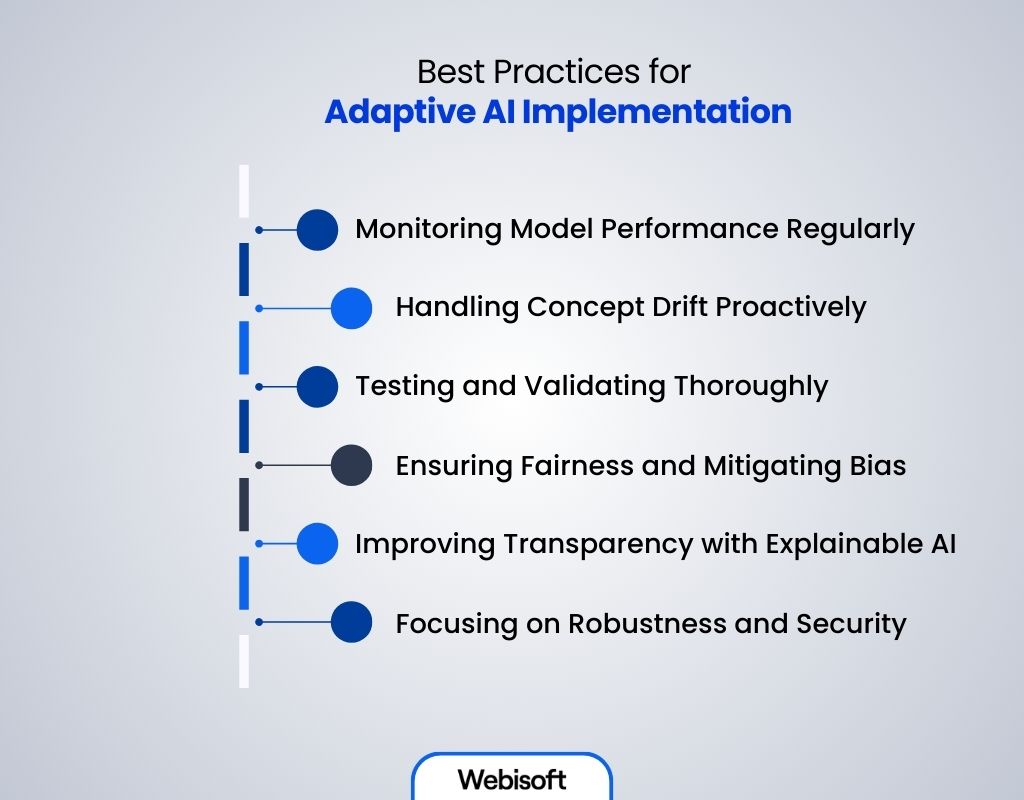 Best Practices for
Adaptive AI Implementation

Monitoring Model Performance Regularly

Handling Concept Drift Proactively

Testing and Validating Thoroughly

Ensuring Fairness and Mitigating Bias

Improving Transparency with Explainable AI

Focusing on Robustness and Security

Webisoft